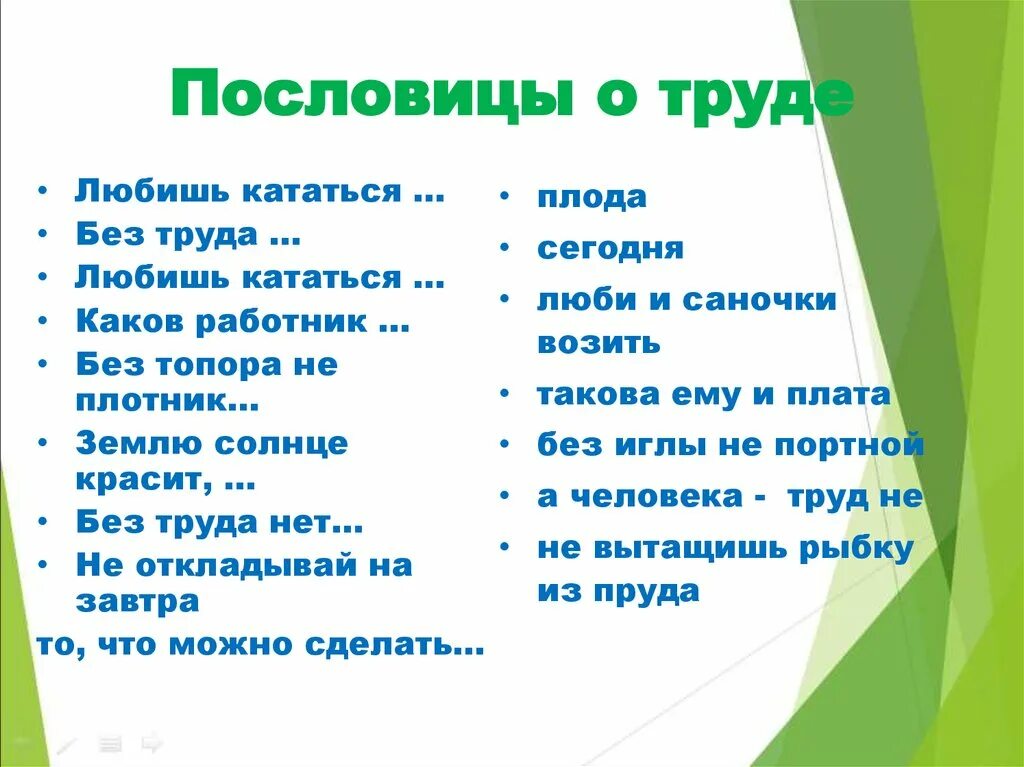 Пословицы о труде

• Любишь кататься …
• Без труда …
• Любишь кататься …
• Каков работник …
• Без топора не плотник…
• Землю солнце красит, …
• Без труда нет…
• Не откладывай на завтра
то, что можно сделать…

• плода
• сегодня
• люби и саночки возить
• такова ему и плата
• без иглы не портной
• а человека - труд не
• не вытащишь рыбку из пруда